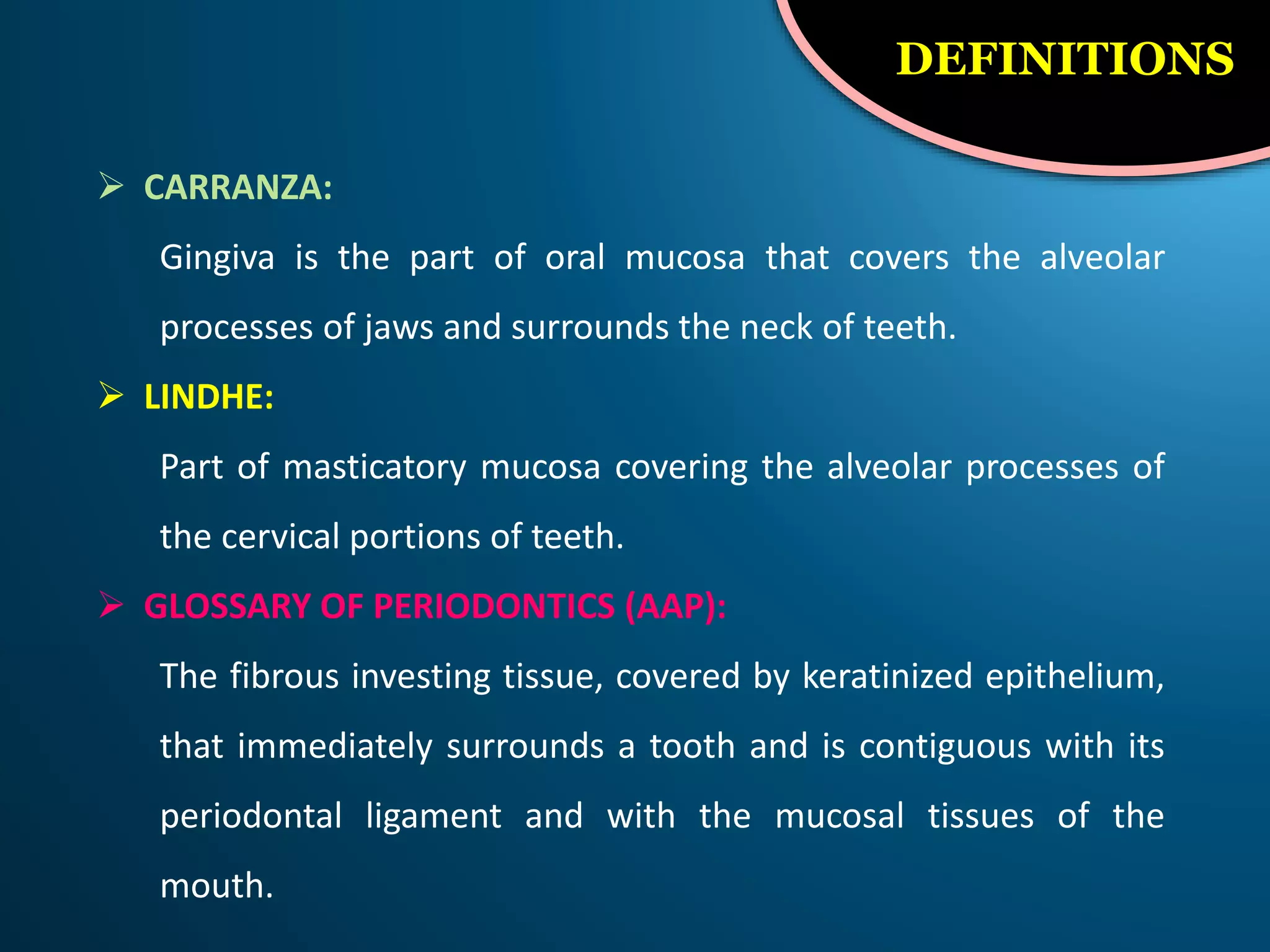 DEFINITIONS

➢ CARRANZA:

Gingiva is the part of oral mucosa that covers the alveolar processes of jaws and surrounds the neck of teeth.

➢ LINDHE:

Part of masticatory mucosa covering the alveolar processes of the cervical portions of teeth.

➢ GLOSSARY OF PERIODONTICS (AAP):

The fibrous investing tissue, covered by keratinized epithelium, that immediately surrounds a tooth and is contiguous with its periodontal ligament and with the mucosal tissues of the mouth.